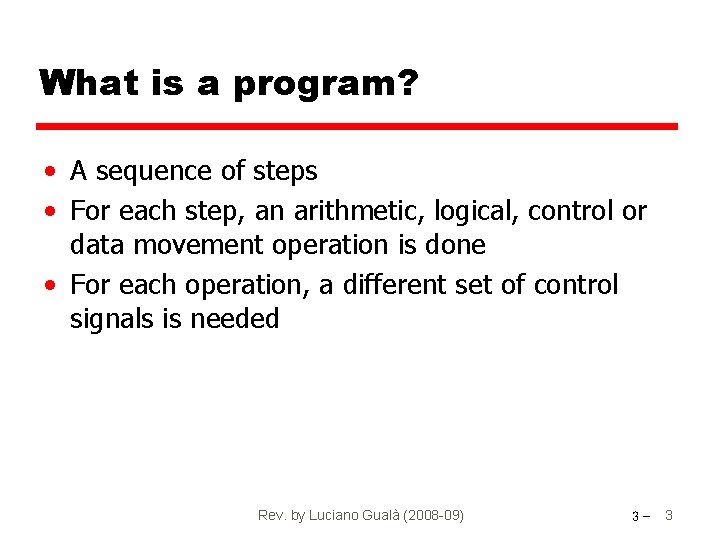 What is a program?

• A sequence of steps
• For each step, an arithmetic, logical, control or data movement operation is done
• For each operation, a different set of control signals is needed

Rev. by Luciano Gualà (2008-09)

3 – 3